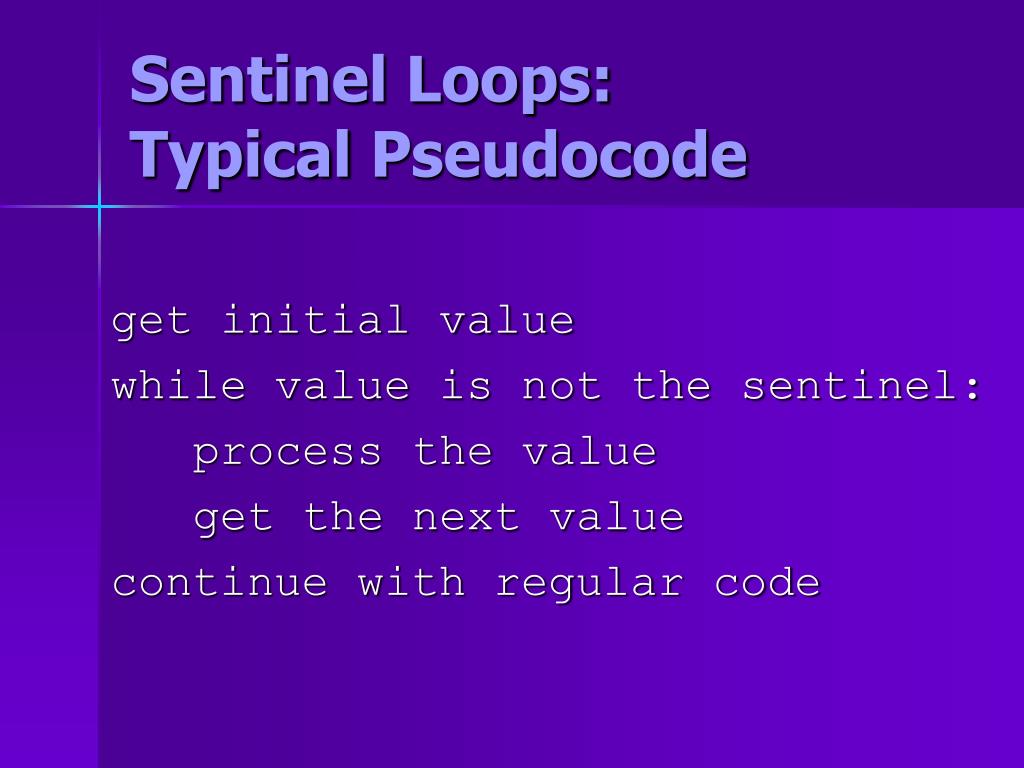 Sentinel Loops:
Typical Pseudocode

get initial value
while value is not the sentinel:
    process the value
    get the next value
continue with regular code